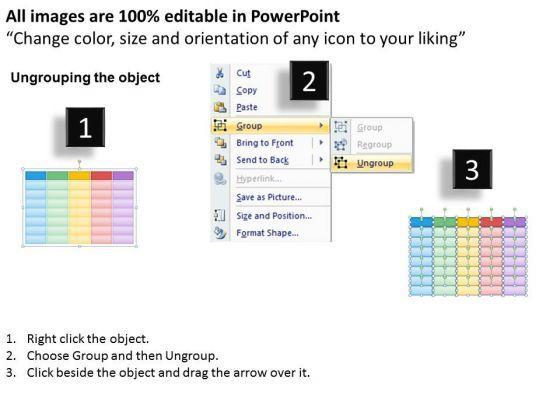 All images are 100% editable in PowerPoint
“Change color, size and orientation of any icon to your liking”

Ungrouping the object

1

2

Cut
Copy
Paste
Group
Bring to Front
Send to Back
Hyperlink...
Save as Picture...
Size and Position...
Format Shape...

Group
Regroup
Ungroup

3

1. Right click the object.
2. Choose Group and then Ungroup.
3. Click beside the object and drag the arrow over it.